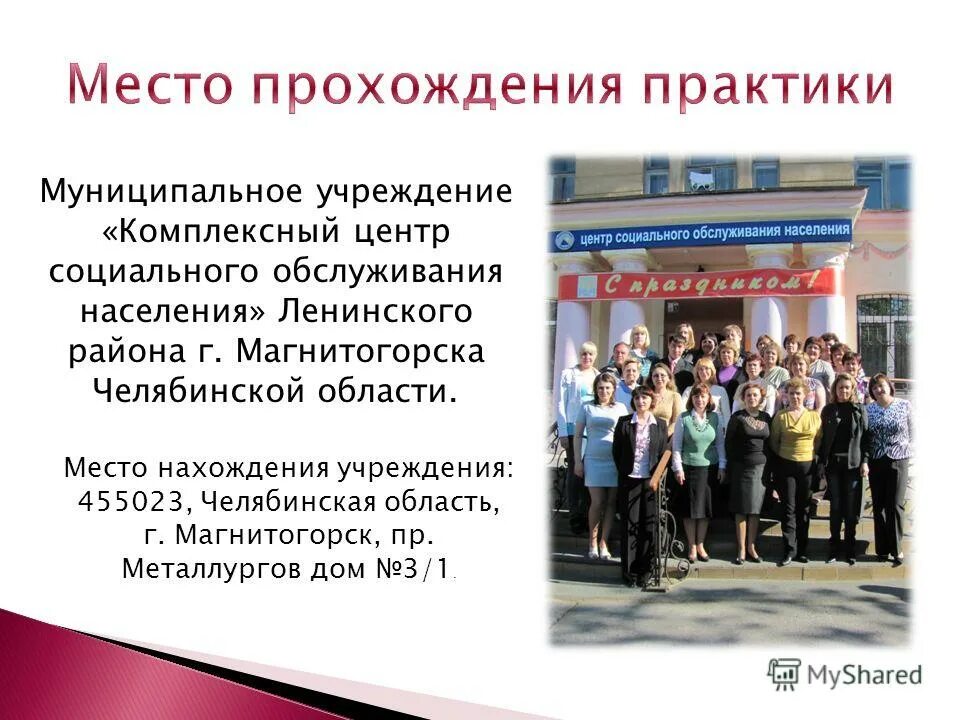 Место прохождения практики

Муниципальное учреждение «Комплексный центр социального обслуживания населения» Ленинского района г. Магнитогорска Челябинской области.

Место нахождения учреждения: 455023, Челябинская область, г. Магнитогорск, пр. Металлургов дом №3/1.

центр социального обслуживания населения

С праздником!

MyShared